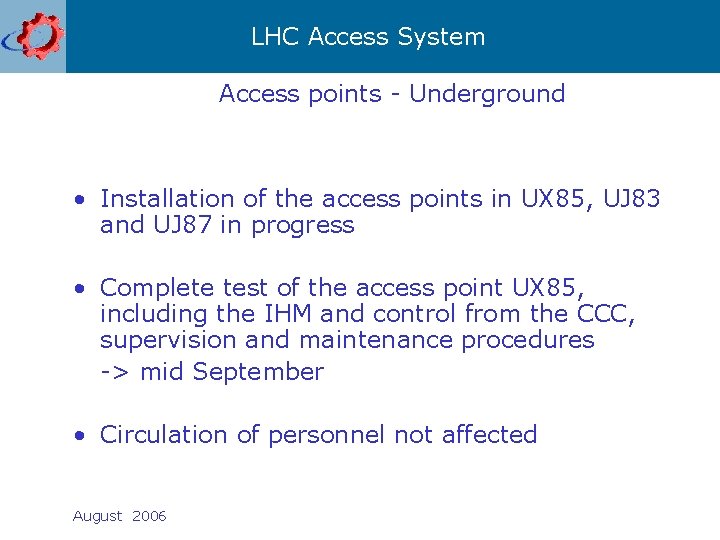 LHC Access System

Access points - Underground

• Installation of the access points in UX85, UJ83 and UJ87 in progress

• Complete test of the access point UX85, including the IHM and control from the CCC, supervision and maintenance procedures
-> mid September

• Circulation of personnel not affected

August 2006